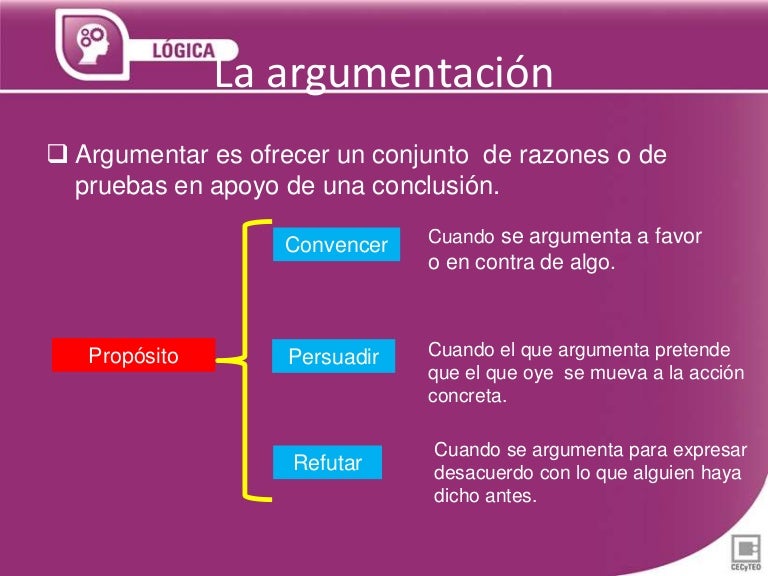 LÓGICA

La argumentación

❑ Argumentar es ofrecer un conjunto de razones o de pruebas en apoyo de una conclusión.

Propósito

Convencer

Cuando se argumenta a favor o en contra de algo.

Persuadir

Cuando el que argumenta pretende que el que oye se mueva a la acción concreta.

Refutar

Cuando se argumenta para expresar desacuerdo con lo que alguien haya dicho antes.

CECyTEO